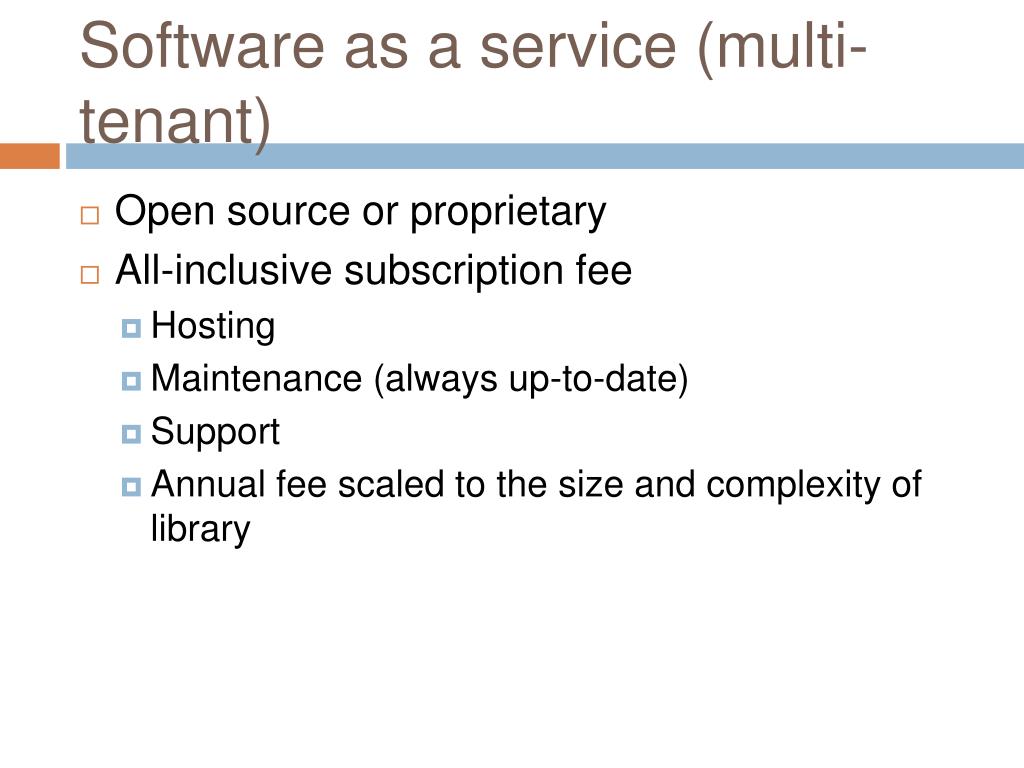 Software as a service (multi-tenant)

Open source or proprietary
All-inclusive subscription fee
Hosting
Maintenance (always up-to-date)
Support
Annual fee scaled to the size and complexity of library